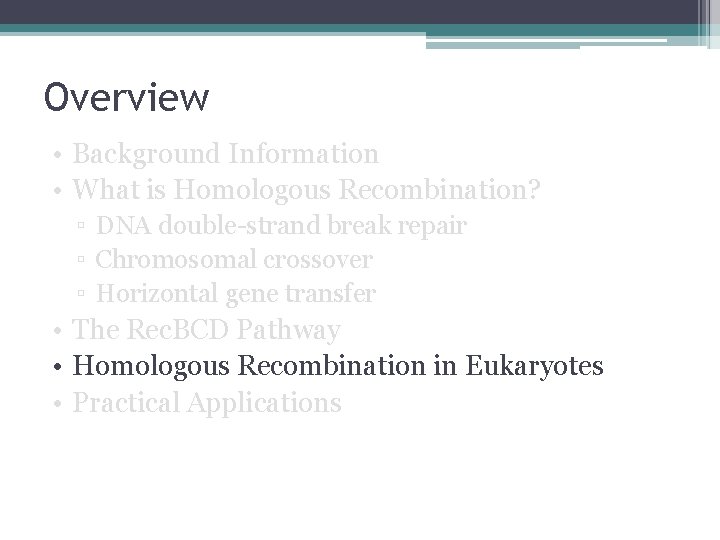 Overview

• Background Information
• What is Homologous Recombination?
▫ DNA double-strand break repair
▫ Chromosomal crossover
▫ Horizontal gene transfer
• The RecBCD Pathway
• Homologous Recombination in Eukaryotes
• Practical Applications